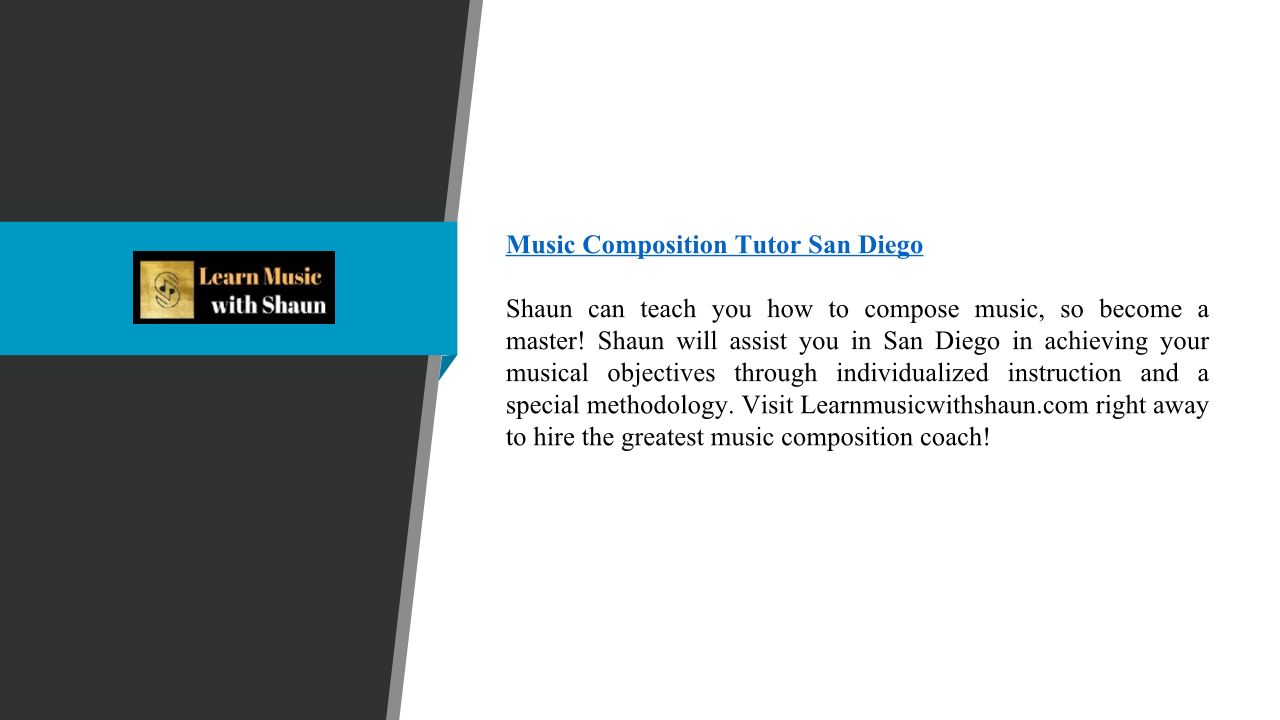 Learn Music with Shaun

Music Composition Tutor San Diego

Shaun can teach you how to compose music, so become a master! Shaun will assist you in San Diego in achieving your musical objectives through individualized instruction and a special methodology. Visit Learnmusicwithshaun.com right away to hire the greatest music composition coach!